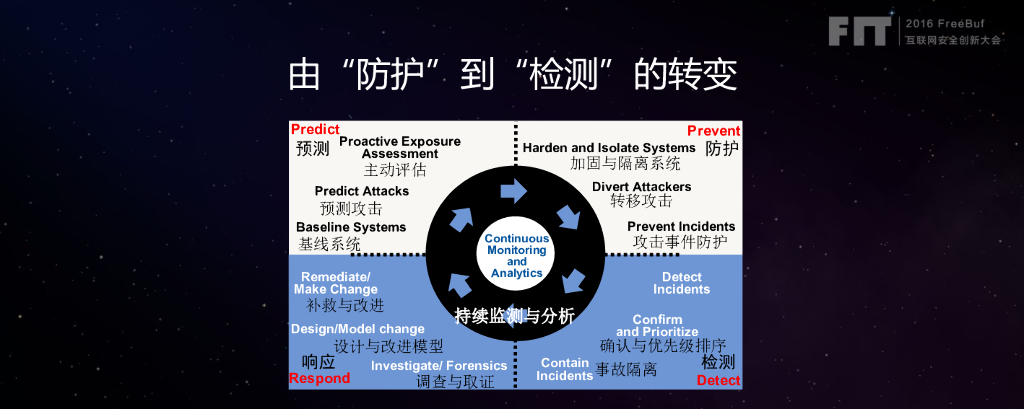 FIT 2016 FreeBuf
互联网安全创新大会

由“防护”到“检测”的转变

Predict
预测
Proactive Exposure Assessment
主动评估
Predict Attacks
预测攻击
Baseline Systems
基线系统

Prevent
防护
Harden and Isolate Systems
加固与隔离系统
Divert Attackers
转移攻击
Prevent Incidents
攻击事件防护

Continuous Monitoring and Analytics
持续监测与分析

Remediate/ Make Change
补救与改进
Design/Model change
设计与改进模型
响应
Respond
Investigate/ Forensics
调查与取证

Detect Incidents
Confirm and Prioritize
确认与优先级排序
Contain Incidents
事故隔离
检测
Detect